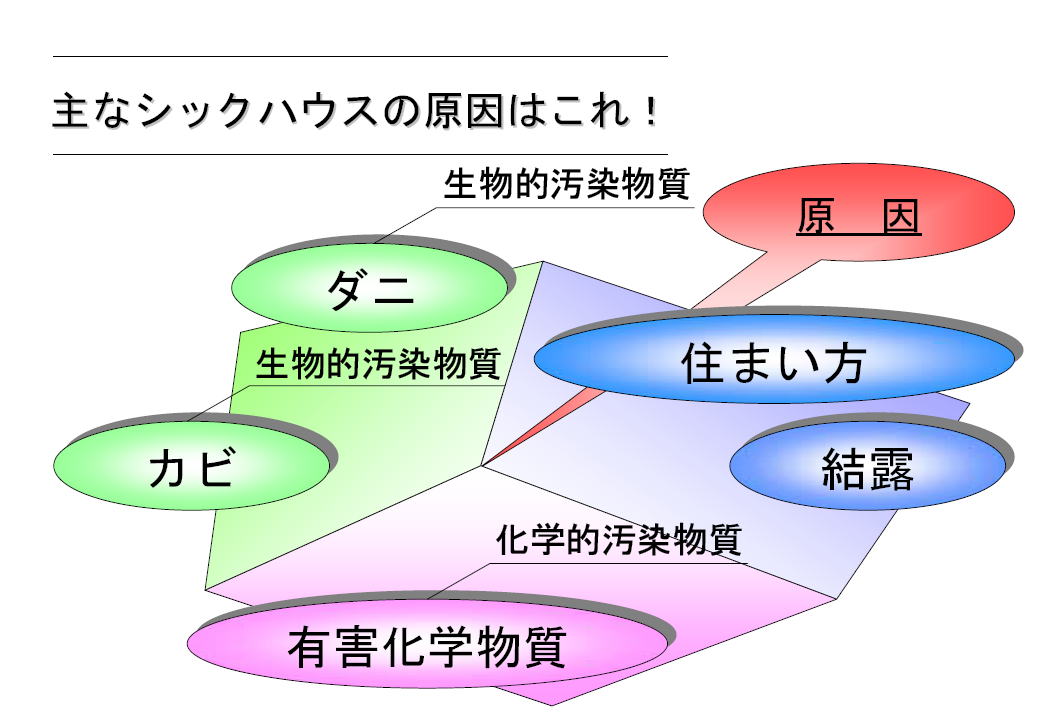 主なシックハウスの原因はこれ！

生物的汚染物質

原　因

ダニ

生物的汚染物質

住まい方

カビ

結露

化学的汚染物質

有害化学物質